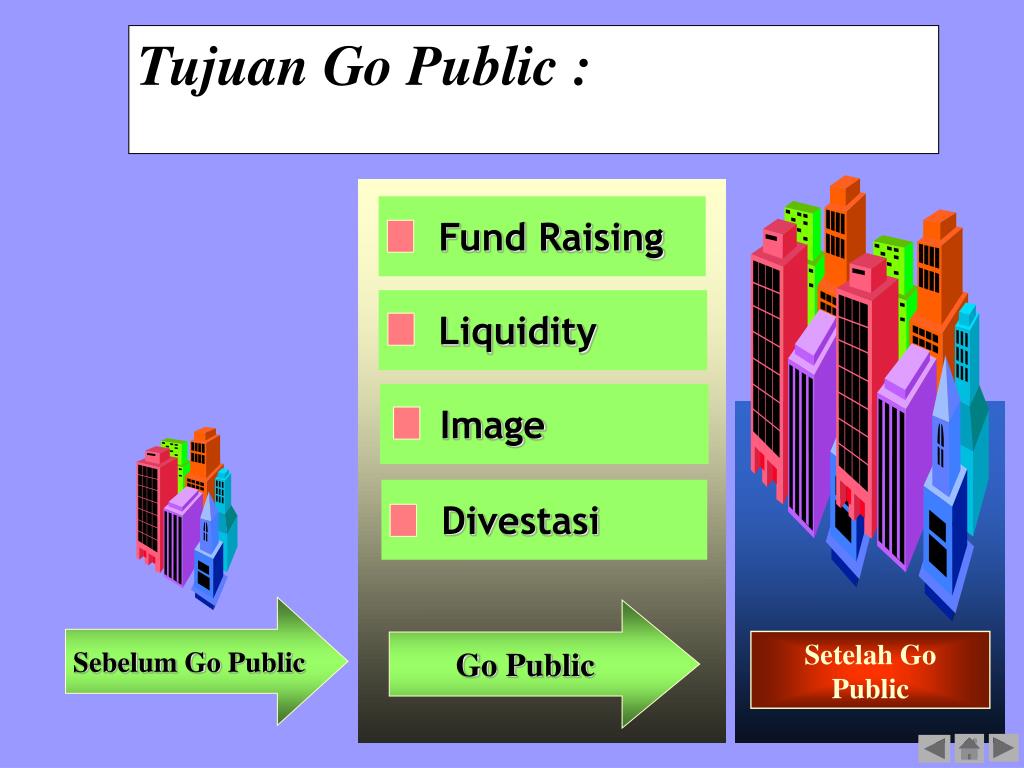 Tujuan Go Public :

Fund Raising

Liquidity

Image

Divestasi

Sebelum Go Public

Go Public

Setelah Go Public